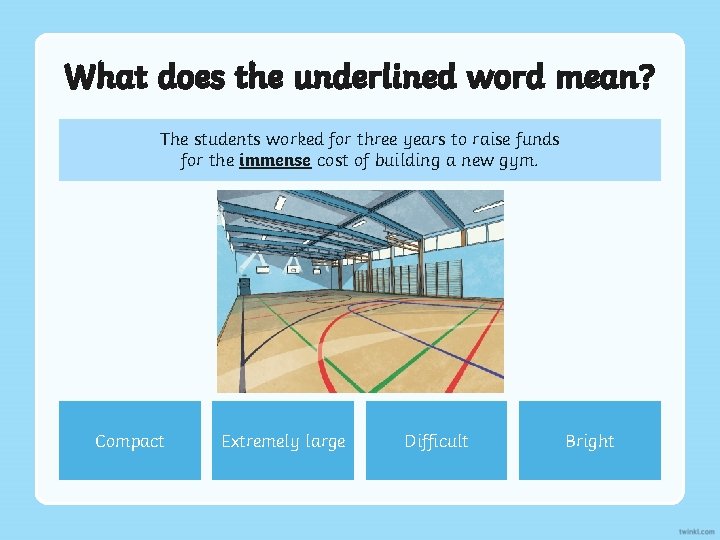 What does the underlined word mean?

The students worked for three years to raise funds for the immense cost of building a new gym.

Compact

Extremely large

Difficult

Bright

twinkl.com